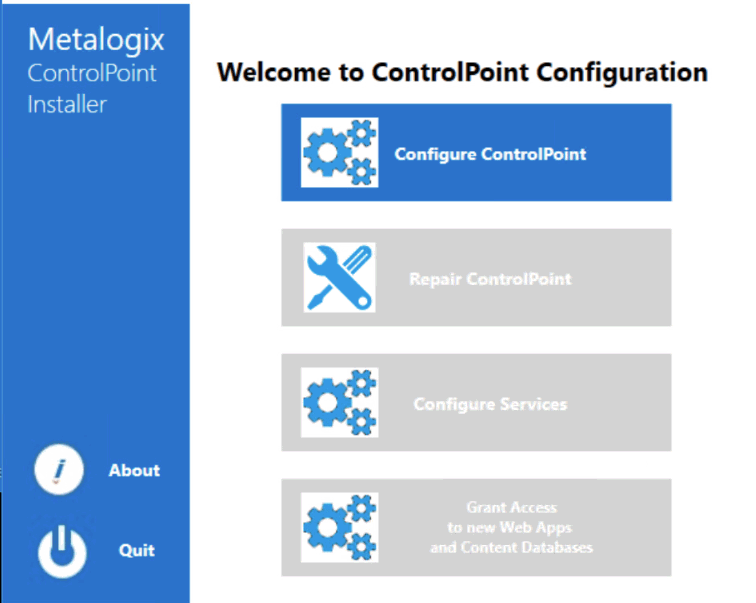 Metalogix
ControlPoint
Installer

About

Quit

Welcome to ControlPoint Configuration

Configure ControlPoint

Repair ControlPoint

Configure Services

Grant Access
to new Web Apps
and Content Databases